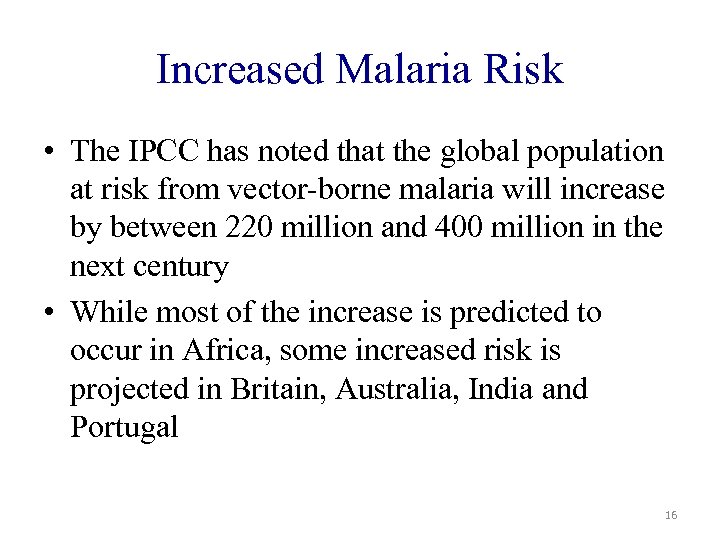 Increased Malaria Risk

• The IPCC has noted that the global population at risk from vector-borne malaria will increase by between 220 million and 400 million in the next century

• While most of the increase is predicted to occur in Africa, some increased risk is projected in Britain, Australia, India and Portugal

16